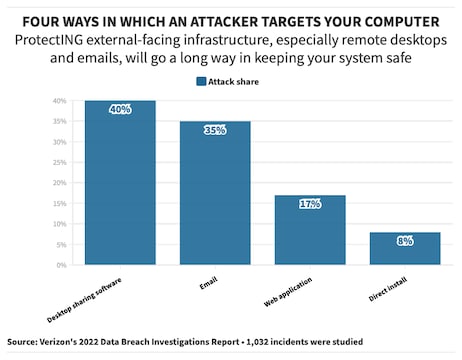 FOUR WAYS IN WHICH AN ATTACKER TARGETS YOUR COMPUTER
ProtectING external-facing infrastructure, especially remote desktops and emails, will go a long way in keeping your system safe

Attack share

40%
35%
30%
25%
20%
15%
10%
5%
0%

40%
35%
17%
8%

Desktop sharing software
Email
Web application
Direct install

Source: Verizon's 2022 Data Breach Investigations Report • 1,032 incidents were studied